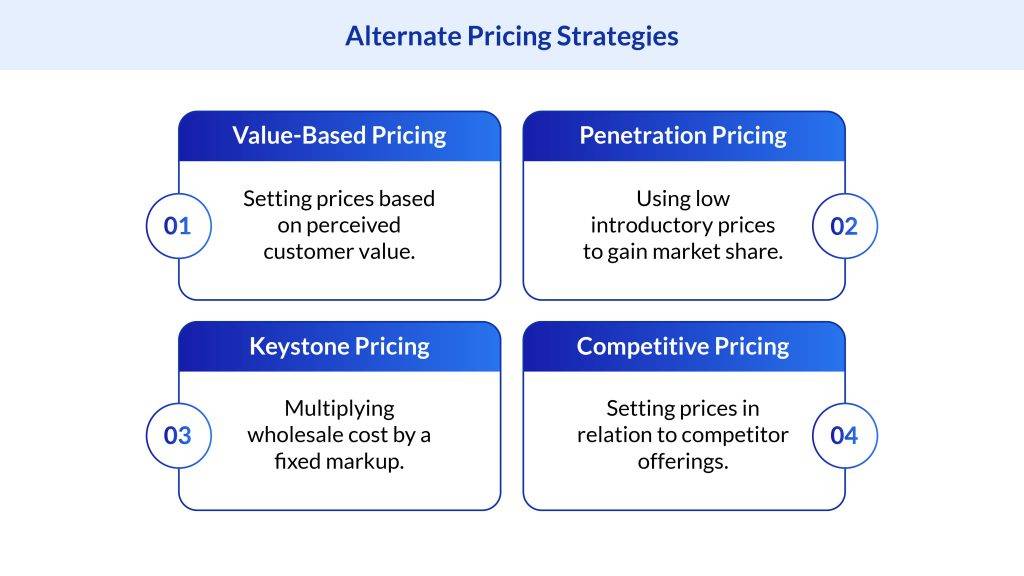 Alternate Pricing Strategies

Value-Based Pricing

01

Setting prices based on perceived customer value.

Penetration Pricing

Using low introductory prices to gain market share.

02

Keystone Pricing

03

Multiplying wholesale cost by a fixed markup.

Competitive Pricing

Setting prices in relation to competitor offerings.

04